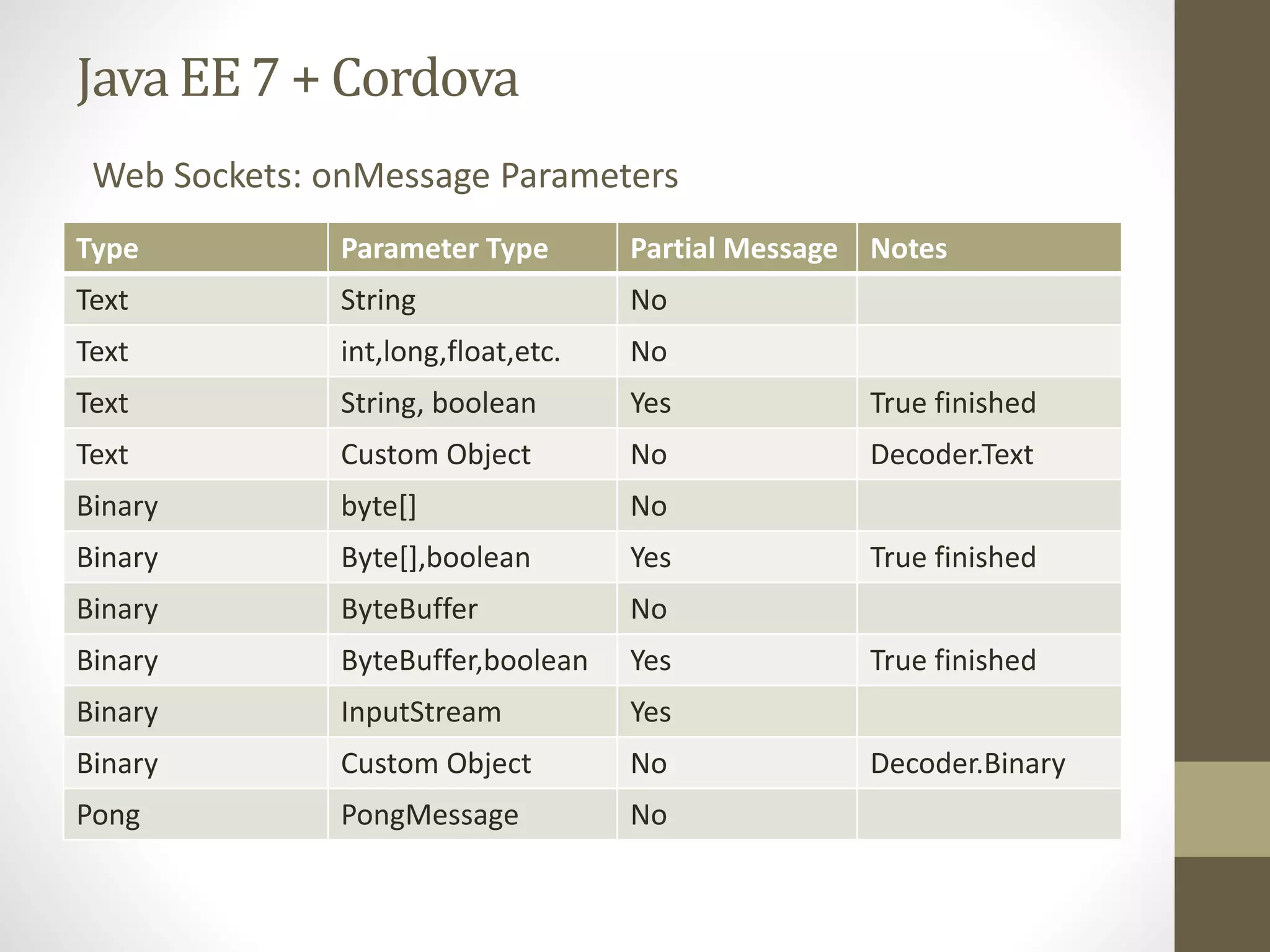 Java EE 7 + Cordova

Web Sockets: onMessage Parameters

| Type | Parameter Type | Partial Message | Notes |
|---|---|---|---|
| Text | String | No | |
| Text | int,long,float,etc. | No | |
| Text | String, boolean | Yes | True finished |
| Text | Custom Object | No | Decoder.Text |
| Binary | byte[] | No | |
| Binary | Byte[],boolean | Yes | True finished |
| Binary | ByteBuffer | No | |
| Binary | ByteBuffer,boolean | Yes | True finished |
| Binary | InputStream | Yes | |
| Binary | Custom Object | No | Decoder.Binary |
| Pong | PongMessage | No | |